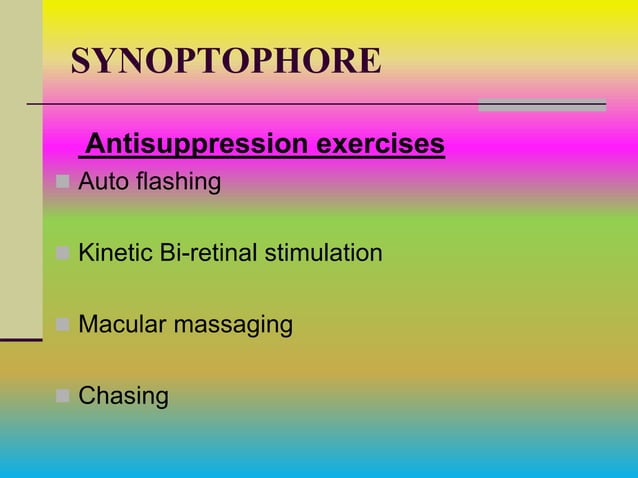 SYNOPTOPHORE

Antisuppression exercises

Auto flashing

Kinetic Bi-retinal stimulation

Macular massaging

Chasing